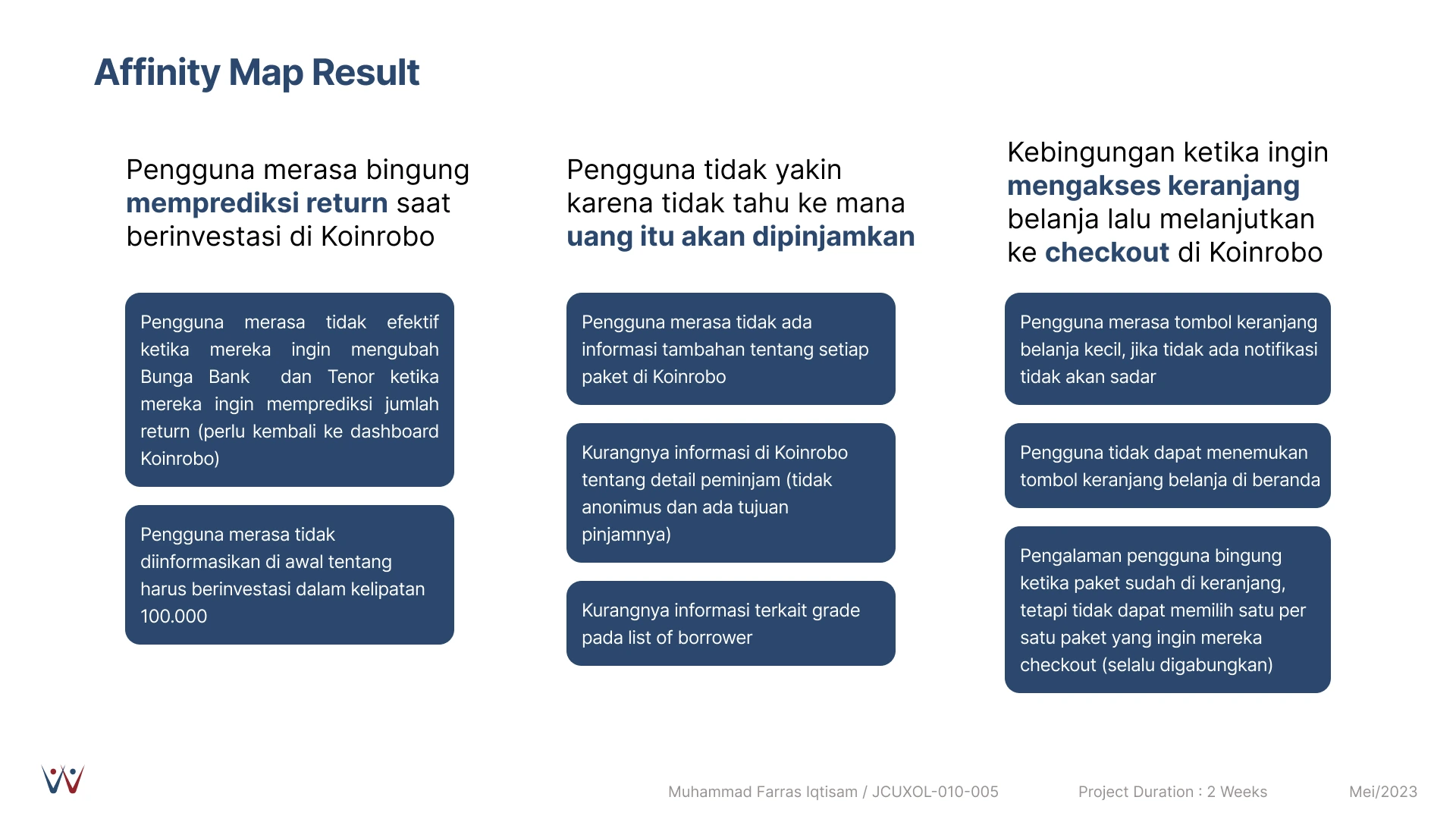 Affinity Map Result

Pengguna merasa bingung memprediksi return saat berinvestasi di Koinrobo

Pengguna merasa tidak efektif ketika mereka ingin mengubah Bunga Bank dan Tenor ketika mereka ingin memprediksi jumlah return (perlu kembali ke dashboard Koinrobo)

Pengguna merasa tidak diinformasikan di awal tentang harus berinvestasi dalam kelipatan 100.000

Pengguna tidak yakin karena tidak tahu ke mana uang itu akan dipinjamkan

Pengguna merasa tidak ada informasi tambahan tentang setiap paket di Koinrobo

Kurangnya informasi di Koinrobo tentang detail peminjam (tidak anonimus dan ada tujuan pinjamnya)

Kurangnya informasi terkait grade pada list of borrower

Kebingungan ketika ingin mengakses keranjang belanja lalu melanjutkan ke checkout di Koinrobo

Pengguna merasa tombol keranjang belanja kecil, jika tidak ada notifikasi tidak akan sadar

Pengguna tidak dapat menemukan tombol keranjang belanja di beranda

Pengalaman pengguna bingung ketika paket sudah di keranjang, tetapi tidak dapat memilih satu per satu paket yang ingin mereka checkout (selalu digabungkan)

Muhammad Farras Iqtisam / JCUXOL-010-005 Project Duration : 2 Weeks Mei/2023